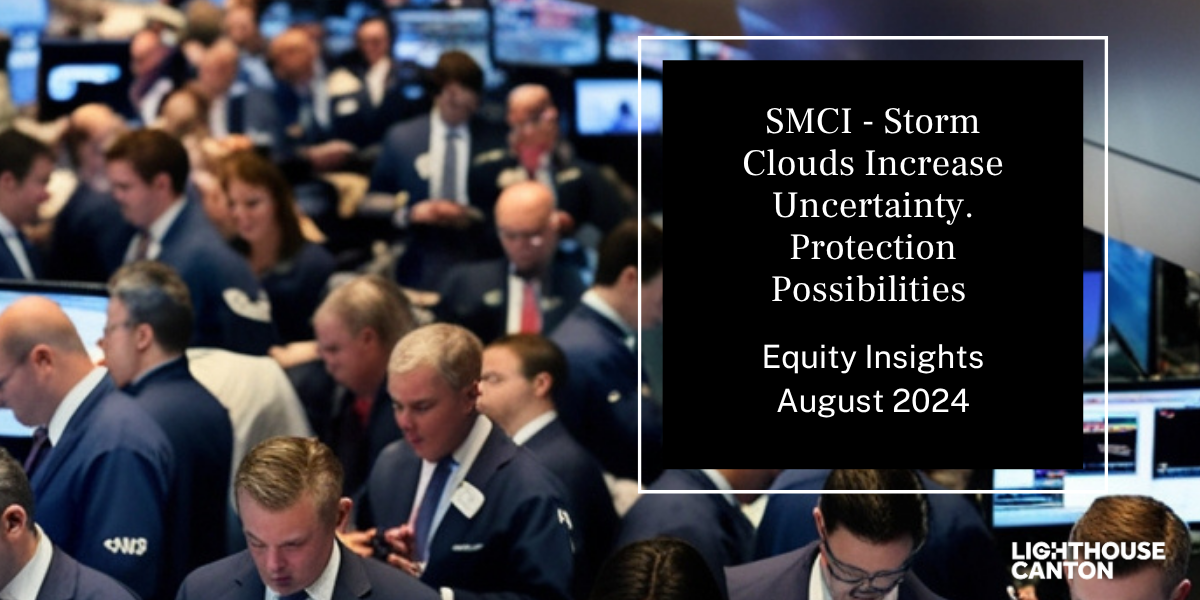 SMCI - Storm Clouds Increase Uncertainty. Protection Possibilities

Equity Insights
August 2024

LIGHTHOUSE CANTON